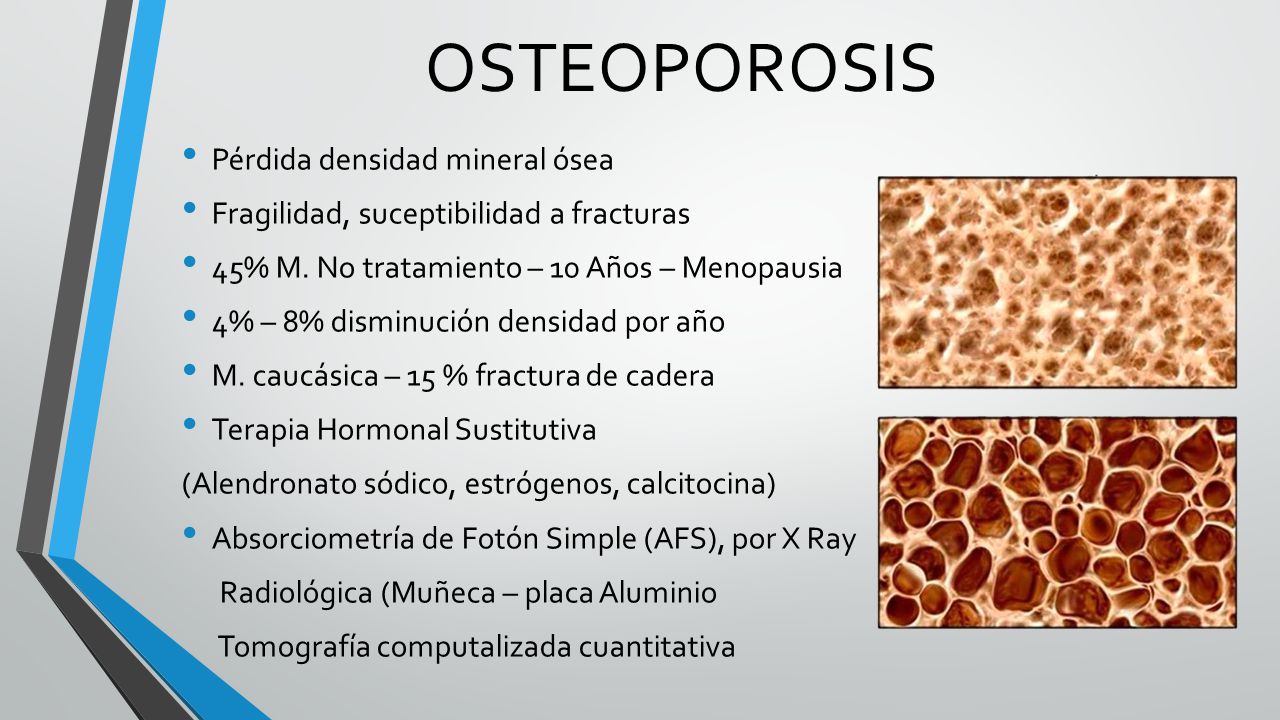 OSTEOPOROSIS

• Pérdida densidad mineral ósea
• Fragilidad, suceptibilidad a fracturas
• 45% M. No tratamiento – 10 Años – Menopausia
• 4% – 8% disminución densidad por año
• M. caucásica – 15 % fractura de cadera
• Terapia Hormonal Sustitutiva
(Alendronato sódico, estrógenos, calcitocina)
• Absorciometría de Fotón Simple (AFS), por X Ray
Radiológica (Muñeca – placa Aluminio
Tomografía computalizada cuantitativa